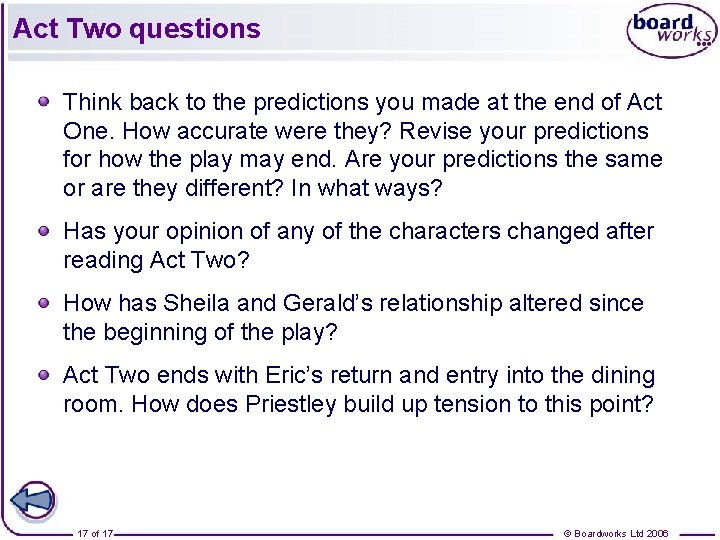 Act Two questions

board works

• Think back to the predictions you made at the end of Act One. How accurate were they? Revise your predictions for how the play may end. Are your predictions the same or are they different? In what ways?

• Has your opinion of any of the characters changed after reading Act Two?

• How has Sheila and Gerald's relationship altered since the beginning of the play?

• Act Two ends with Eric's return and entry into the dining room. How does Priestley build up tension to this point?

17 of 17

© Boardworks Ltd 2006